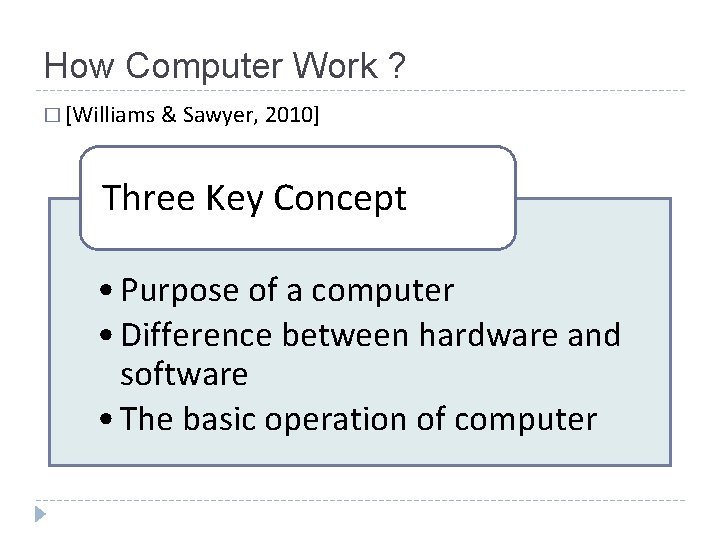 How Computer Work ?

□ [Williams & Sawyer, 2010]

Three Key Concept

• Purpose of a computer
• Difference between hardware and software
• The basic operation of computer